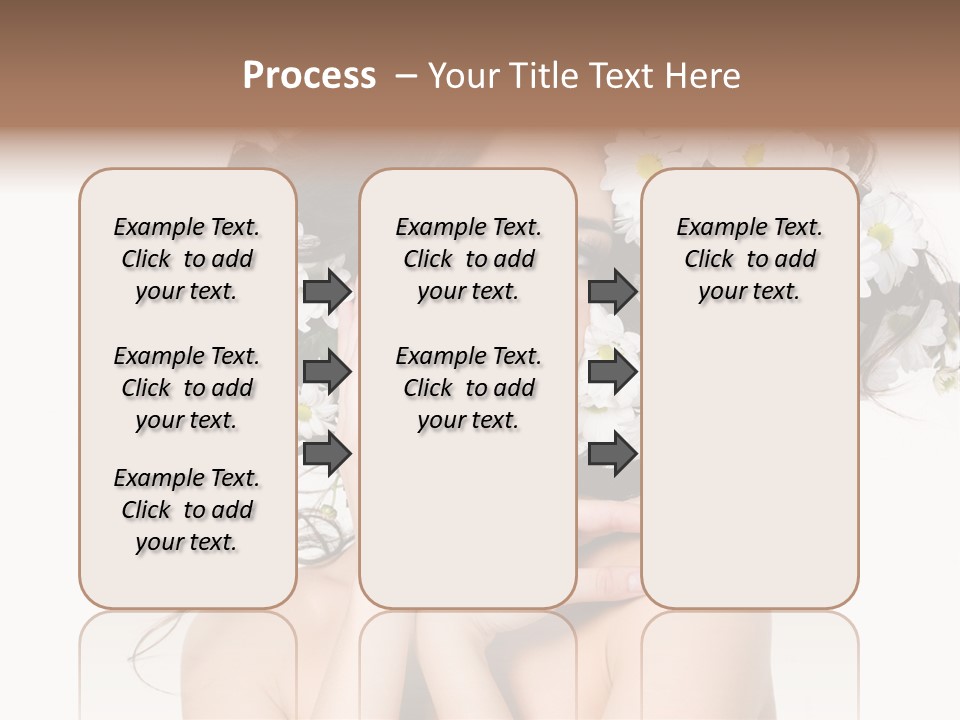 Process – Your Title Text Here

Example Text. Click to add your text.

Example Text. Click to add your text.

Example Text. Click to add your text.

Example Text. Click to add your text.

Example Text. Click to add your text.

Example Text. Click to add your text.